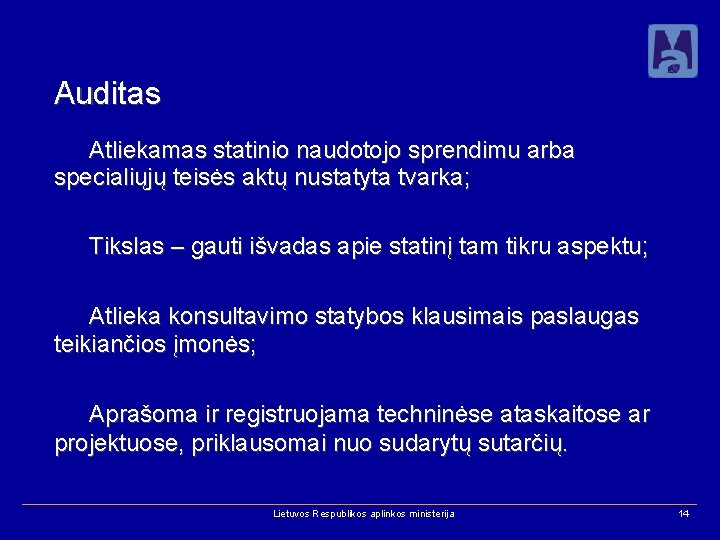 Auditas

Atliekamas statinio naudotojo sprendimu arba specialiųjų teisės aktų nustatyta tvarka;

Tikslas – gauti išvadas apie statinį tam tikru aspektu;

Atlieka konsultavimo statybos klausimais paslaugas teikiančios įmonės;

Aprašoma ir registruojama techninėse ataskaitose ar projektuose, priklausomai nuo sudarytų sutarčių.

Lietuvos Respublikos aplinkos ministerija

14